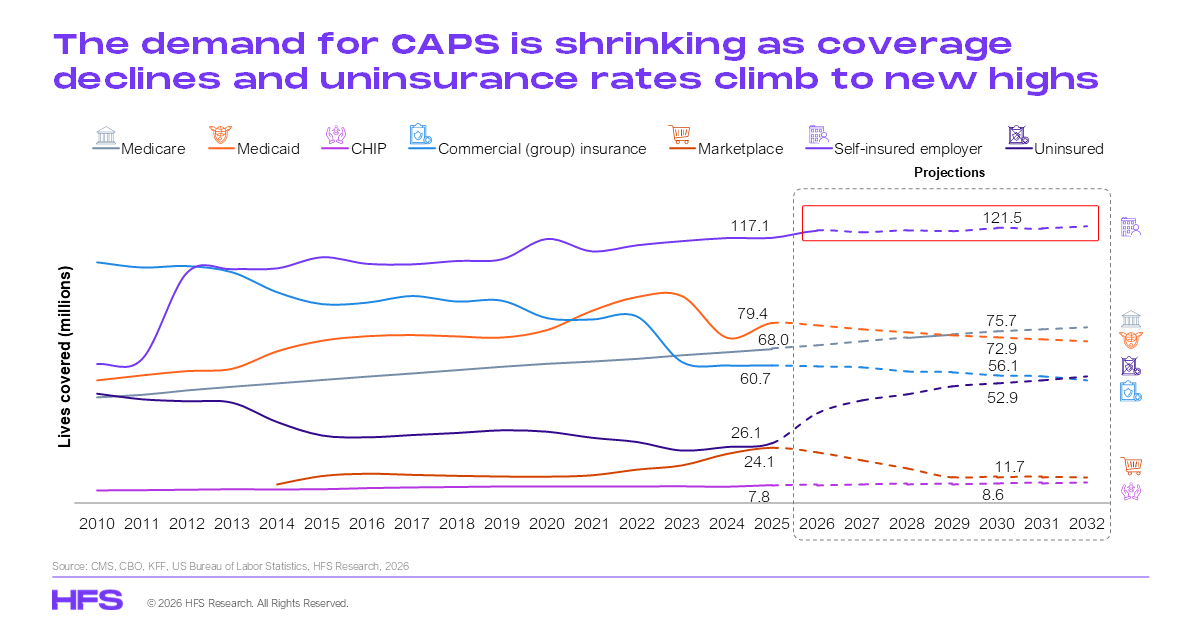 The demand for CAPS is shrinking as coverage declines and uninsurance rates climb to new highs

Medicare
Medicaid
CHIP
Commercial (group) insurance
Marketplace
Self-insured employer
Uninsured

Projections

Lives covered (millions)

117.1
121.5
79.4
75.7
68.0
72.9
60.7
56.1
52.9
26.1
24.1
11.7
7.8
8.6

2010 2011 2012 2013 2014 2015 2016 2017 2018 2019 2020 2021 2022 2023 2024 2025 2026 2027 2028 2029 2030 2031 2032

Source: CMS, CBO, KFF, US Bureau of Labor Statistics, HFS Research, 2026

HFS © 2026 HFS Research. All Rights Reserved.